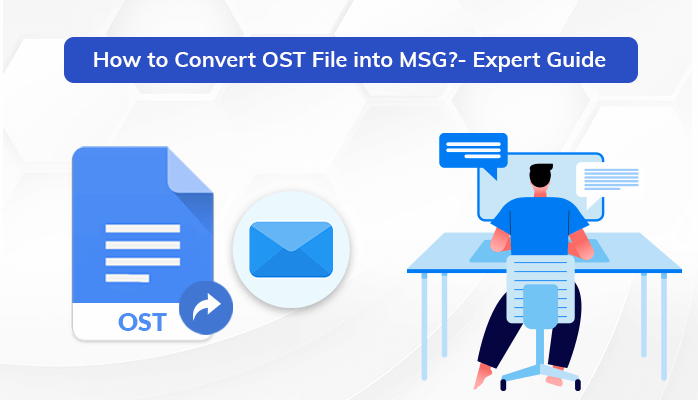 How to Convert OST File into MSG?- Expert Guide

OST